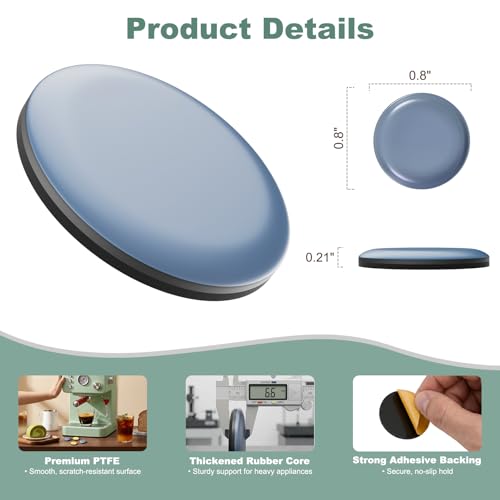 Product Details

0.8"

0.8"

0.21"

6.6

Premium PTFE
• Smooth, scratch-resistant surface

Thickened Rubber Core
• Sturdy support for heavy appliances

Strong Adhesive Backing
• Secure, no-slip hold